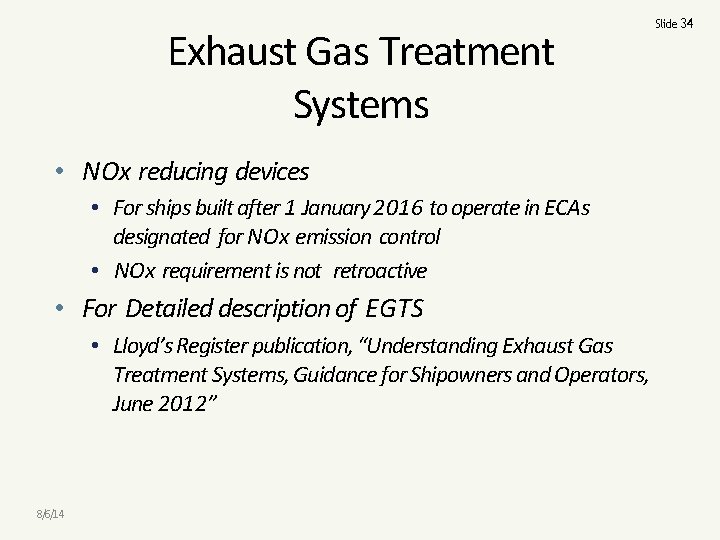 Slide 34

Exhaust Gas Treatment Systems

• NOx reducing devices
  • For ships built after 1 January 2016 to operate in ECAs designated for NOx emission control
  • NOx requirement is not retroactive
• For Detailed description of EGTS
  • Lloyd's Register publication, "Understanding Exhaust Gas Treatment Systems, Guidance for Shipowners and Operators, June 2012"

8/6/14